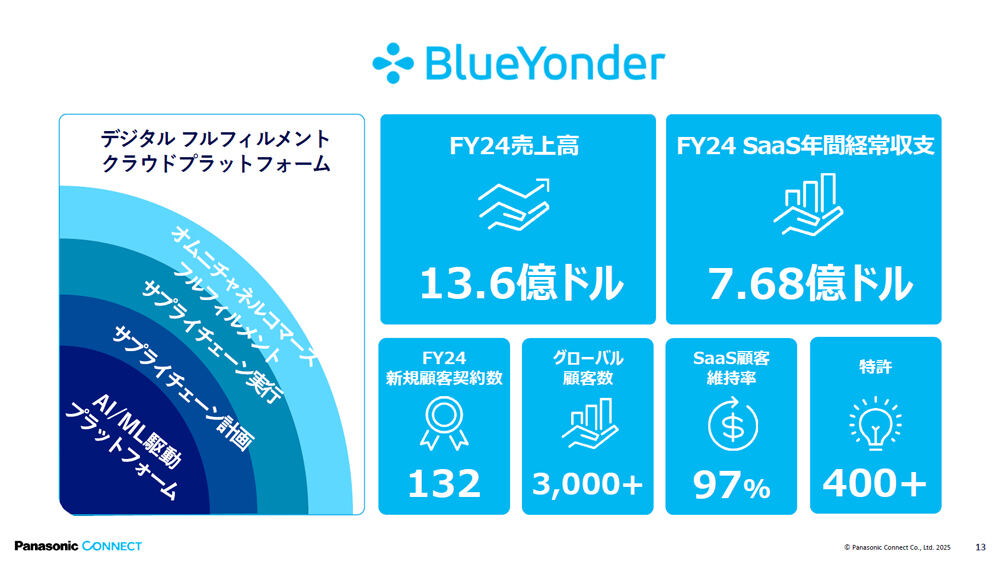 BlueYonder

デジタル フルフィルメント
クラウドプラットフォーム

オムニチャネルコマース
フルフィルメント
サプライチェーン実行
サプライチェーン計画
AI/ML駆動
プラットフォーム

FY24売上高

13.6億ドル

FY24 SaaS年間経常収支

7.68億ドル

FY24
新規顧客契約数

132

グローバル
顧客数

3,000+

SaaS顧客
維持率

97%

特許

400+

Panasonic CONNECT

© Panasonic Connect Co., Ltd. 2025

13